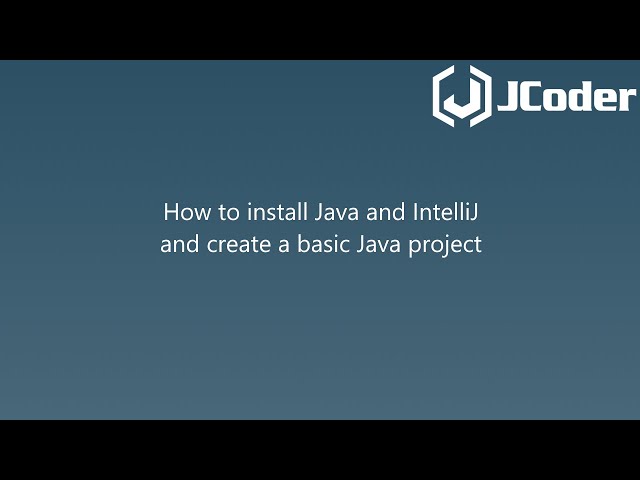 JCoder

How to install Java and IntelliJ and create a basic Java project